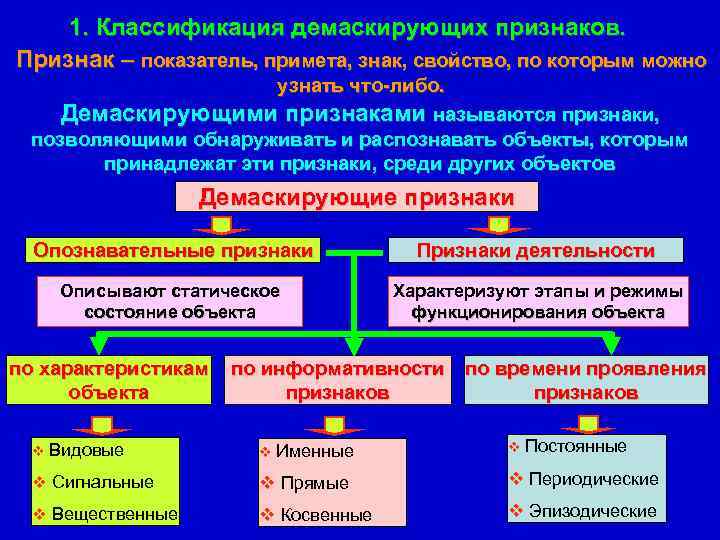 1. Классификация демаскирующих признаков.

Признак – показатель, примета, знак, свойство, по которым можно узнать что-либо.

Демаскирующими признаками называются признаки, позволяющими обнаруживать и распознавать объекты, которым принадлежат эти признаки, среди других объектов

Демаскирующие признаки

Опознавательные признаки

Признаки деятельности

Описывают статическое состояние объекта

Характеризуют этапы и режимы функционирования объекта

по характеристикам объекта

по информативности признаков

по времени проявления признаков

❖ Видовые
❖ Сигнальные
❖ Вещественные

❖ Именные
❖ Прямые
❖ Косвенные

❖ Постоянные
❖ Периодические
❖ Эпизодические